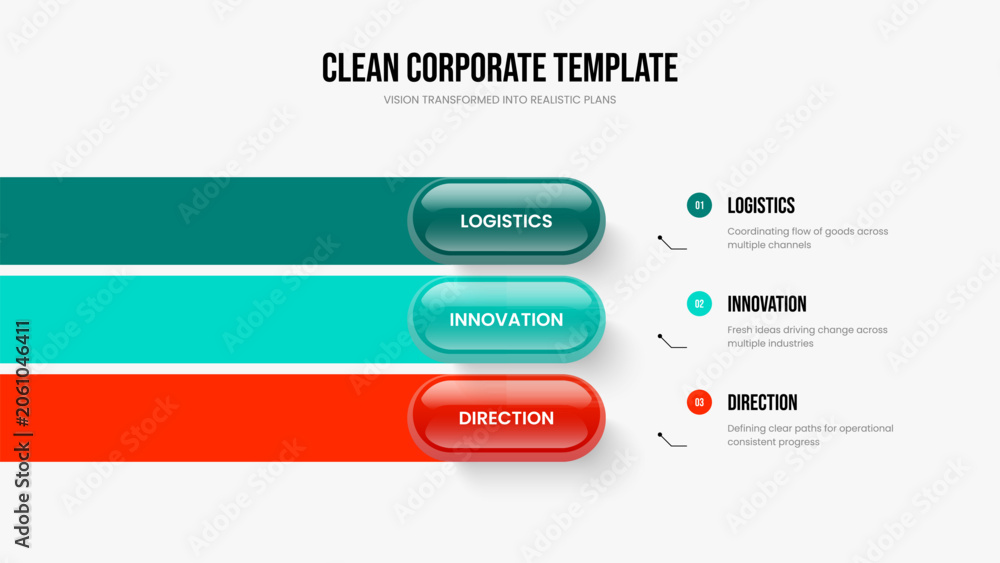 CLEAN CORPORATE TEMPLATE
VISION TRANSFORMED INTO REALISTIC PLANS

LOGISTICS

INNOVATION

DIRECTION

01 LOGISTICS
Coordinating flow of goods across multiple channels

02 INNOVATION
Fresh ideas driving change across multiple industries

03 DIRECTION
Defining clear paths for operational consistent progress

Adobe Stock | #2061046411